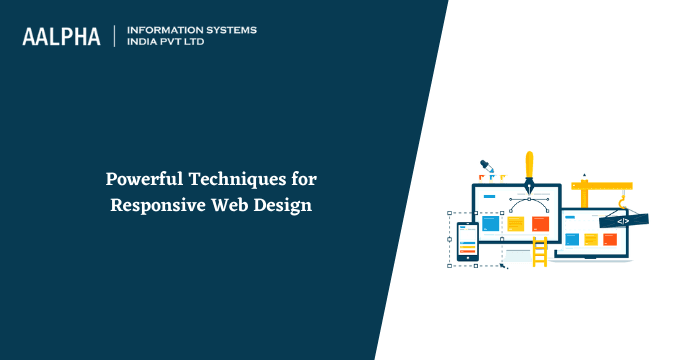 AALPHA | INFORMATION SYSTEMS INDIA PVT LTD

Powerful Techniques for Responsive Web Design

</>